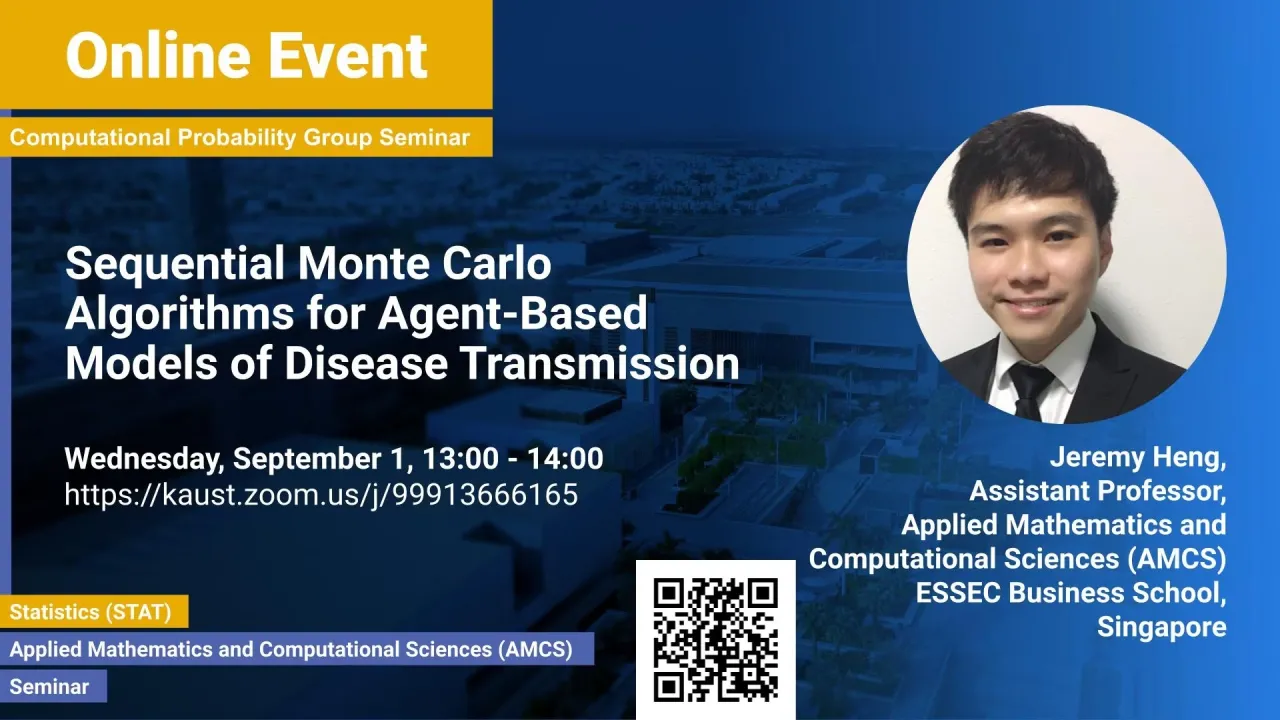 Online Event

Computational Probability Group Seminar

Sequential Monte Carlo Algorithms for Agent-Based Models of Disease Transmission

Wednesday, September 1, 13:00 - 14:00
https://kaust.zoom.us/j/99913666165

Jeremy Heng,
Assistant Professor,
Applied Mathematics and Computational Sciences (AMCS)
ESSEC Business School,
Singapore

Statistics (STAT)

Applied Mathematics and Computational Sciences (AMCS)

Seminar